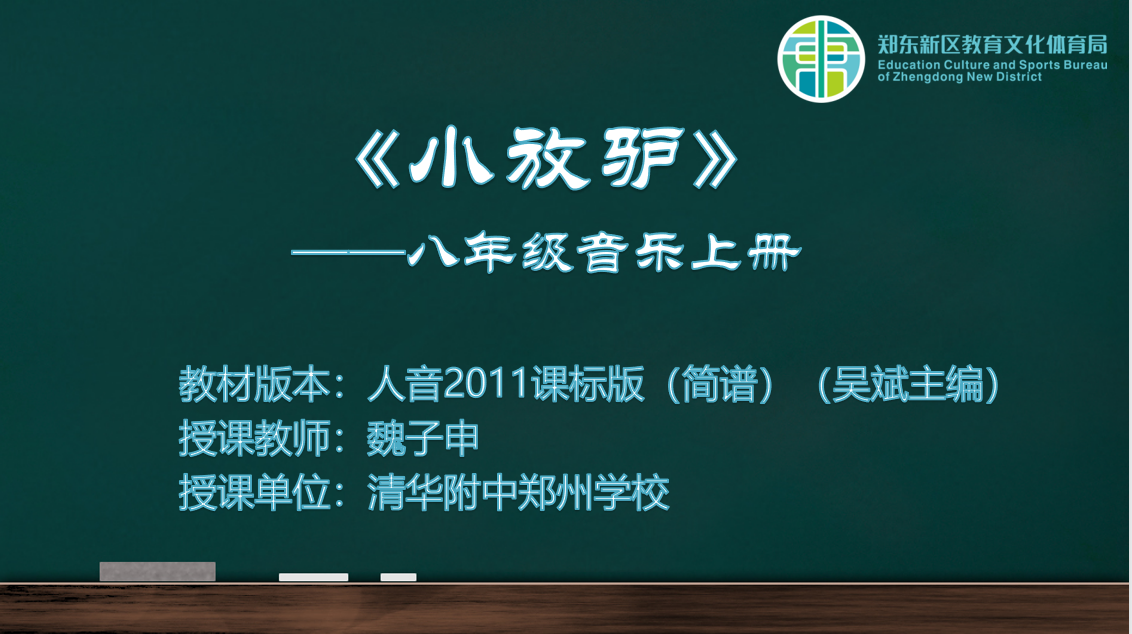 郑东新区教育文化体育局
Education Culture and Sports Bureau of Zhengdong New District

《小放驴》

——八年级音乐上册

教材版本：人音2011课标版（简谱）（吴斌主编）
授课教师：魏子申
授课单位：清华附中郑州学校